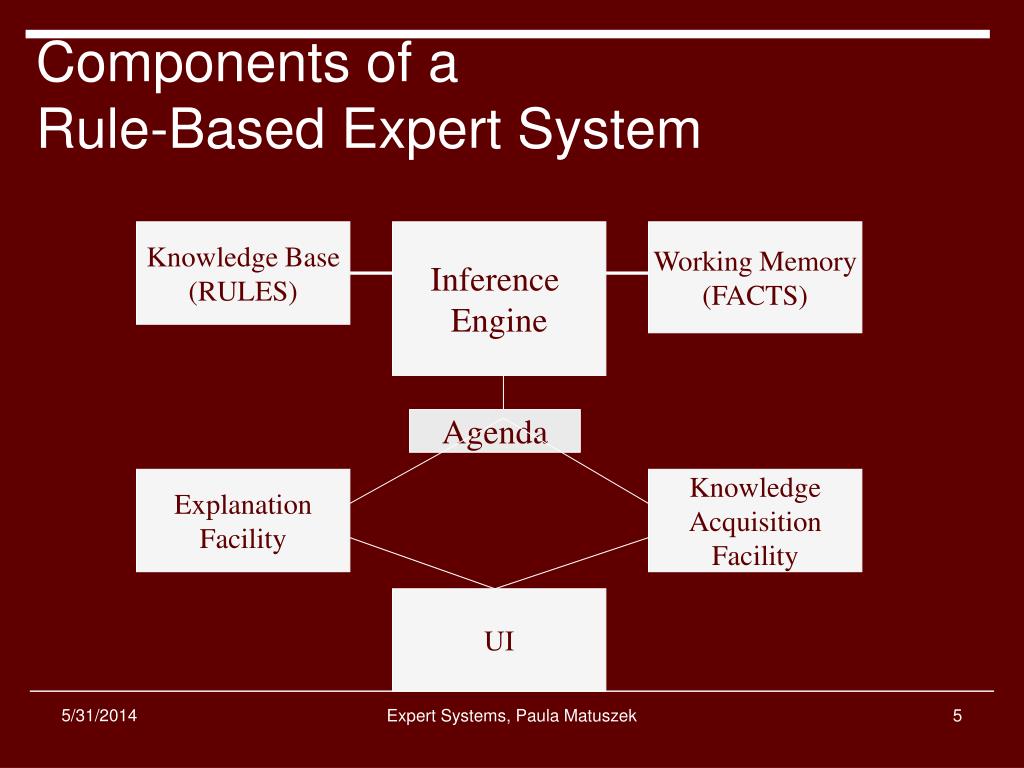 Components of a
Rule-Based Expert System

Knowledge Base
(RULES)

Inference
Engine

Working Memory
(FACTS)

Agenda

Explanation
Facility

Knowledge
Acquisition
Facility

UI

5/31/2014

Expert Systems, Paula Matuszek

5